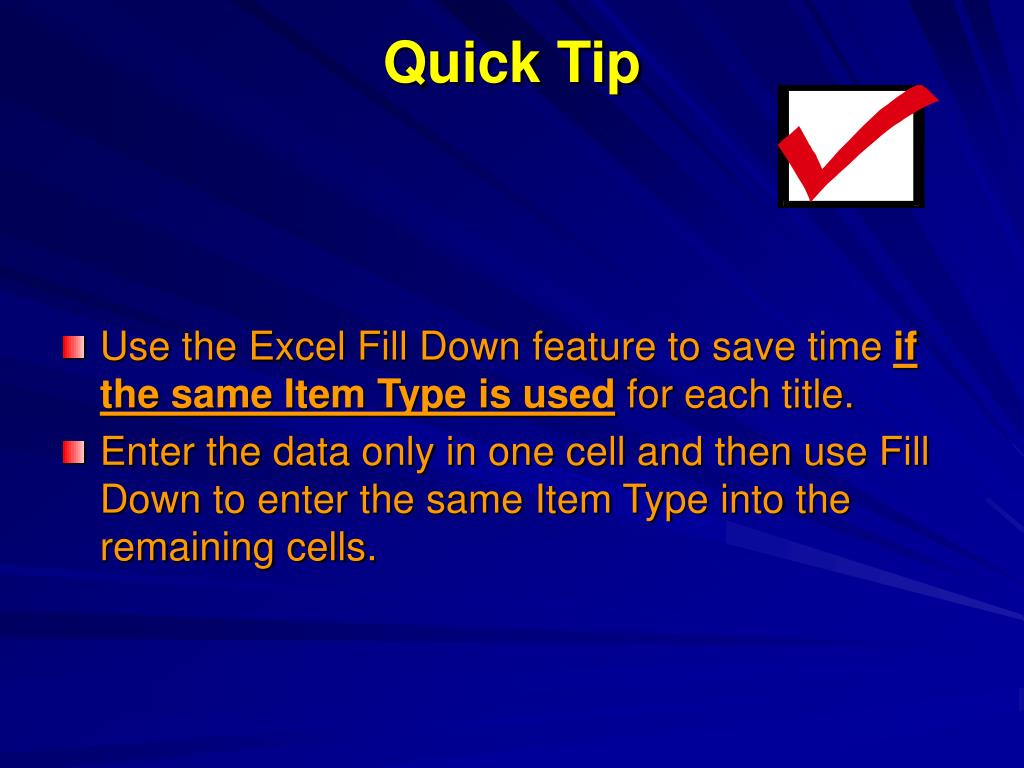 Quick Tip

Use the Excel Fill Down feature to save time if the same Item Type is used for each title.

Enter the data only in one cell and then use Fill Down to enter the same Item Type into the remaining cells.